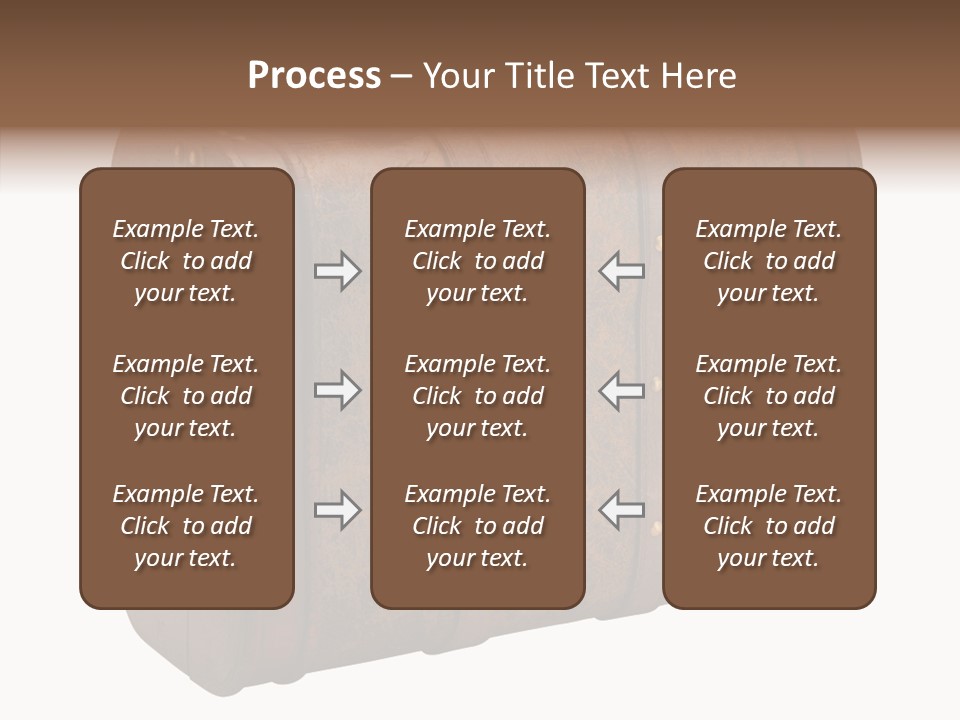 Process – Your Title Text Here

Example Text. Click to add your text.

Example Text. Click to add your text.

Example Text. Click to add your text.

Example Text. Click to add your text.

Example Text. Click to add your text.

Example Text. Click to add your text.

Example Text. Click to add your text.

Example Text. Click to add your text.

Example Text. Click to add your text.